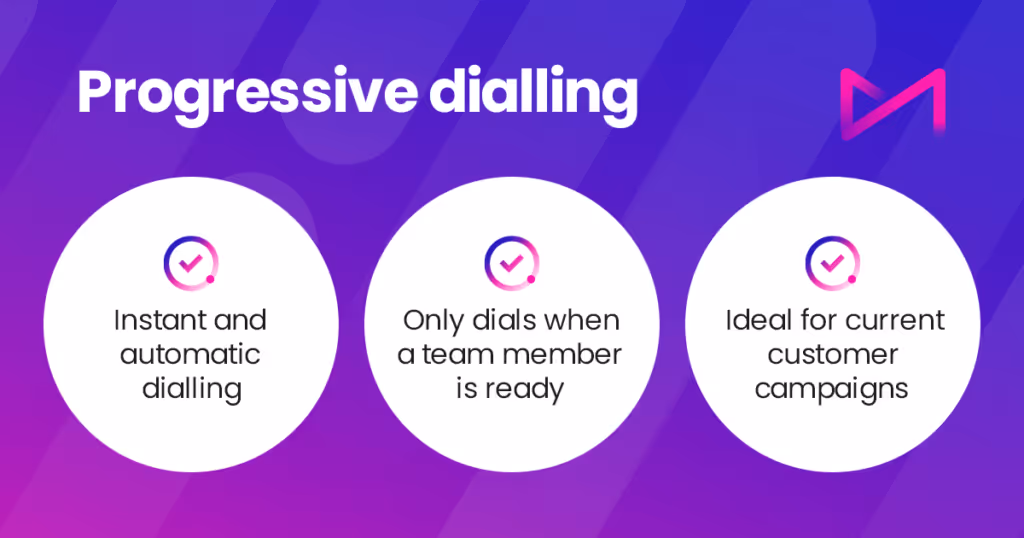 Progressive dialling

Instant and automatic dialling

Only dials when a team member is ready

Ideal for current customer campaigns